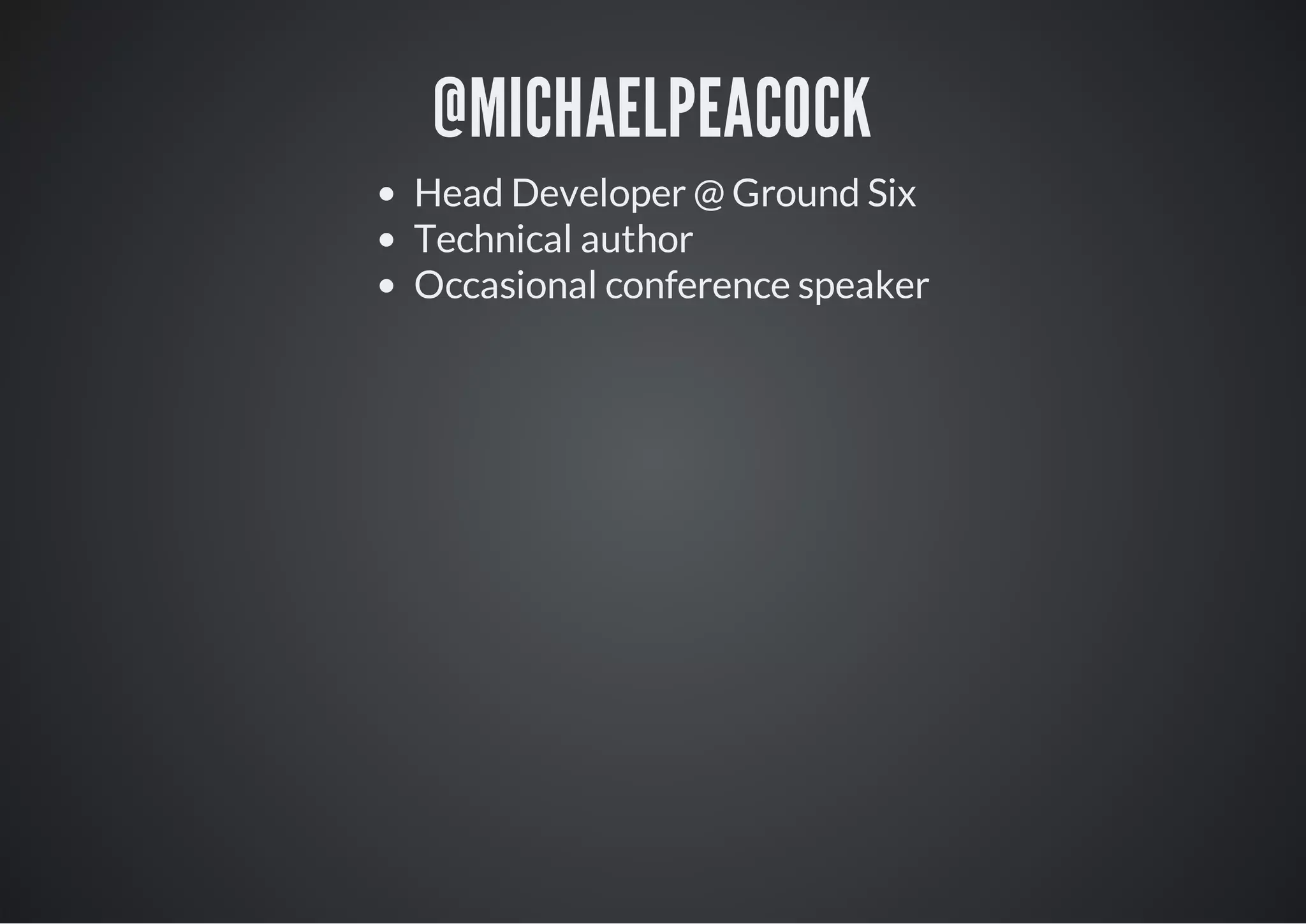 @MICHAELPEACOCK

- Head Developer @ Ground Six
- Technical author
- Occasional conference speaker